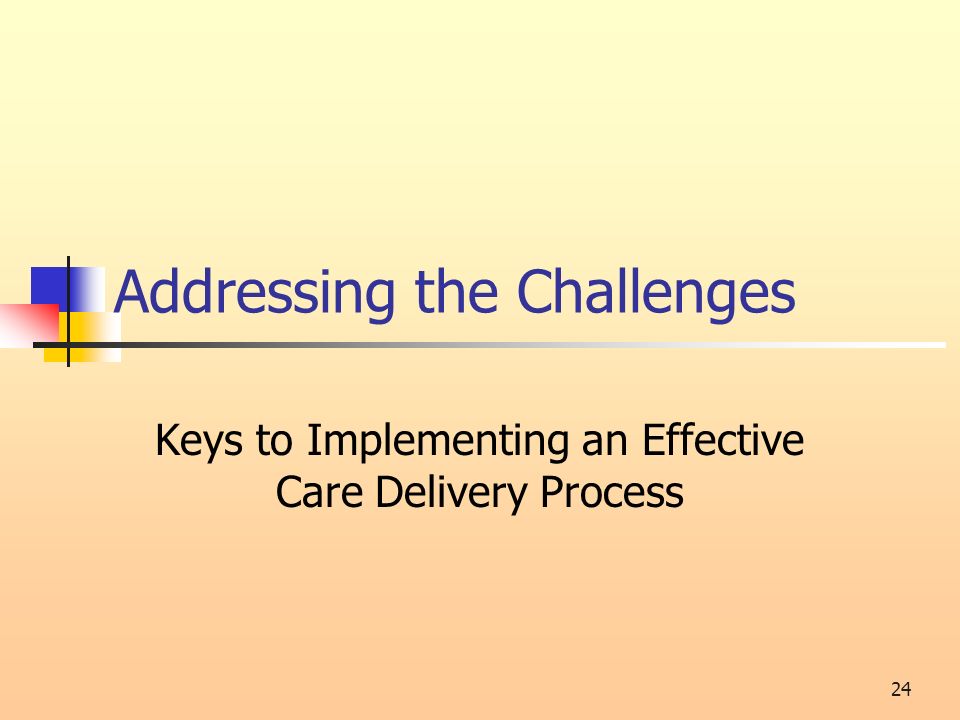 Addressing the Challenges

Keys to Implementing an Effective Care Delivery Process

24